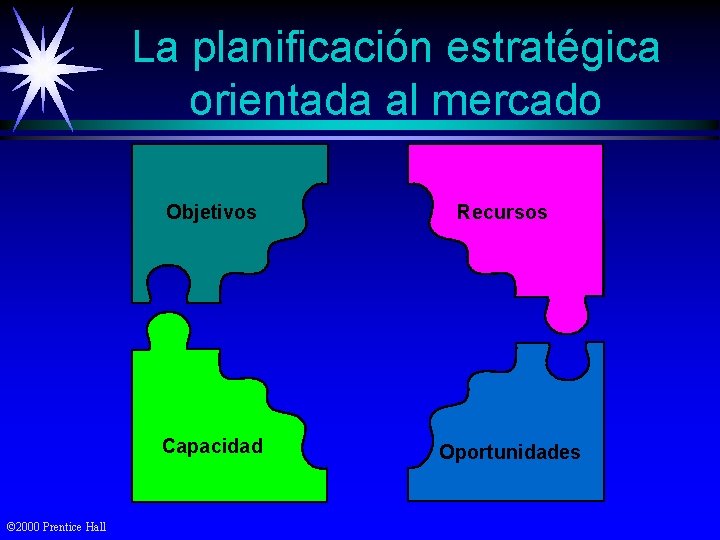 La planificación estratégica orientada al mercado

Objetivos

Recursos

Capacidad

Oportunidades

©2000 Prentice Hall